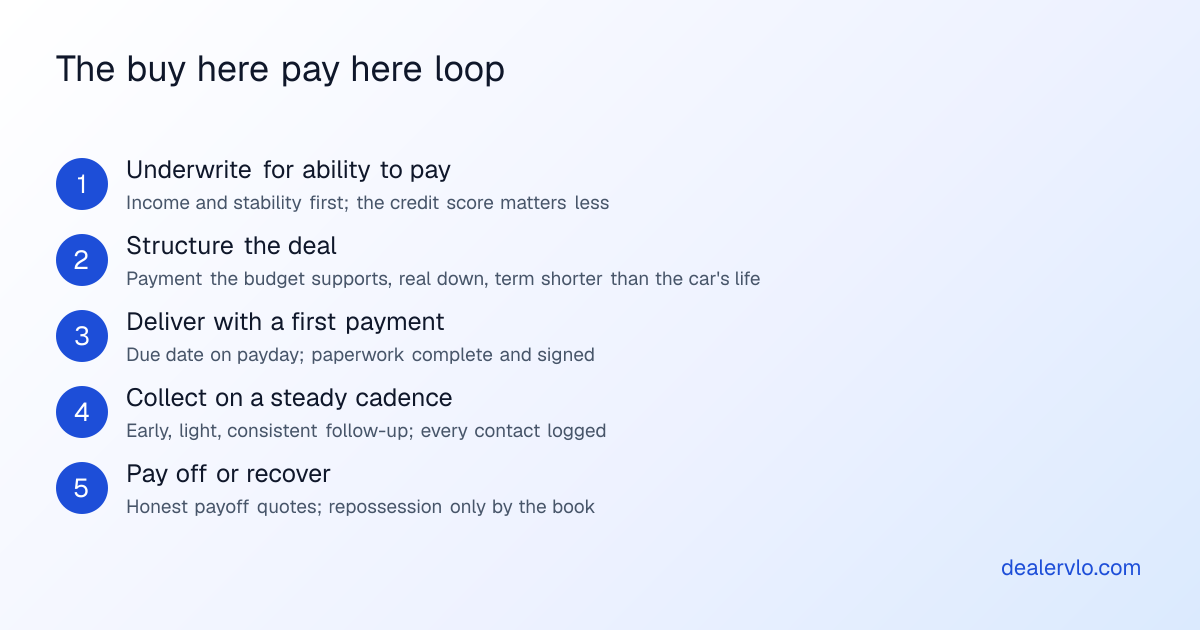 The buy here pay here loop

1
Underwrite for ability to pay
Income and stability first; the credit score matters less

2
Structure the deal
Payment the budget supports, real down, term shorter than the car's life

3
Deliver with a first payment
Due date on payday; paperwork complete and signed

4
Collect on a steady cadence
Early, light, consistent follow-up; every contact logged

5
Pay off or recover
Honest payoff quotes; repossession only by the book

dealervlo.com